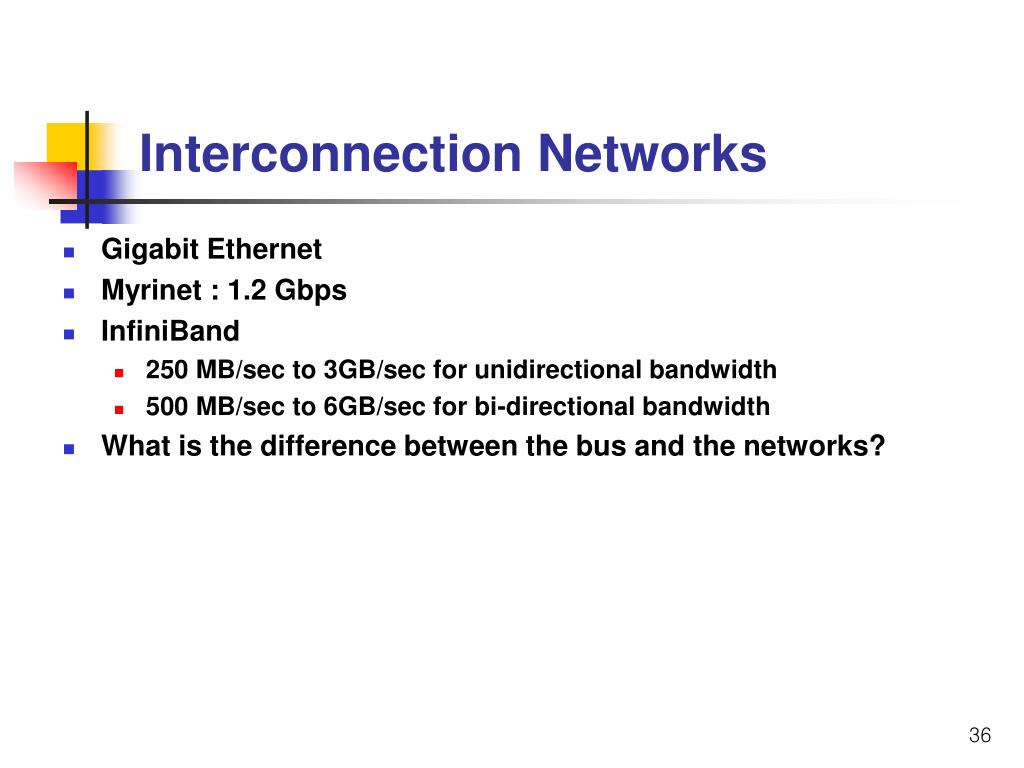 Interconnection Networks

- Gigabit Ethernet
- Myrinet : 1.2 Gbps
- InfiniBand
  - 250 MB/sec to 3GB/sec for unidirectional bandwidth
  - 500 MB/sec to 6GB/sec for bi-directional bandwidth
- What is the difference between the bus and the networks?

36